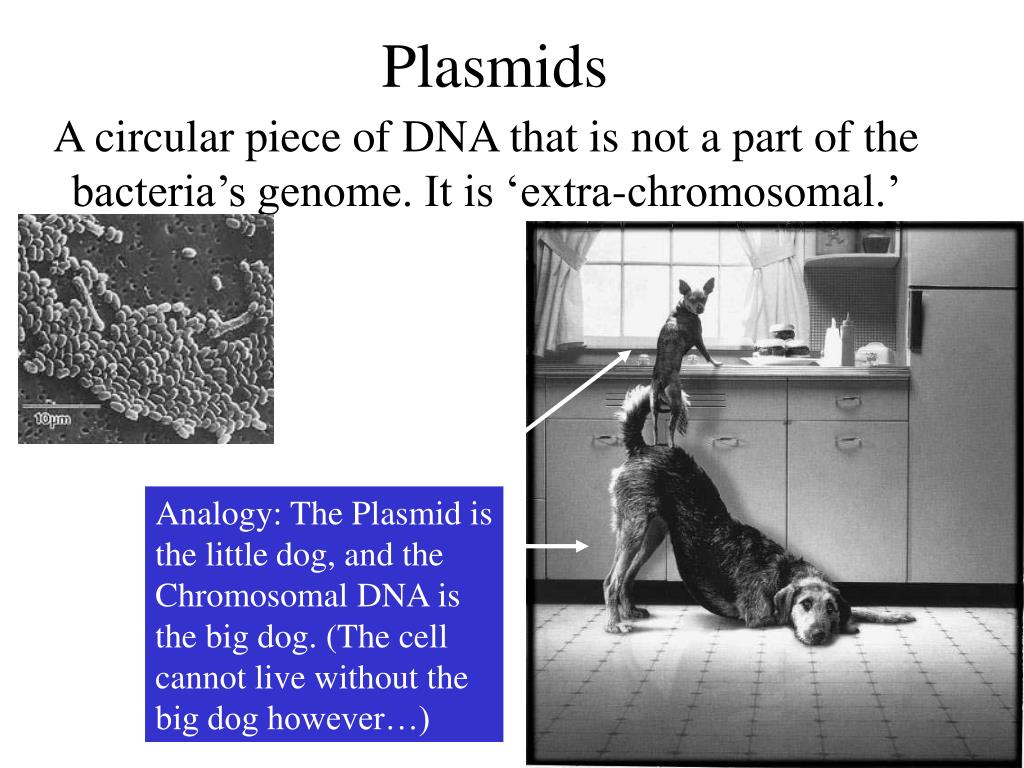 Plasmids

A circular piece of DNA that is not a part of the bacteria’s genome. It is ‘extra-chromosomal.’

10μm

Analogy: The Plasmid is the little dog, and the Chromosomal DNA is the big dog. (The cell cannot live without the big dog however…)